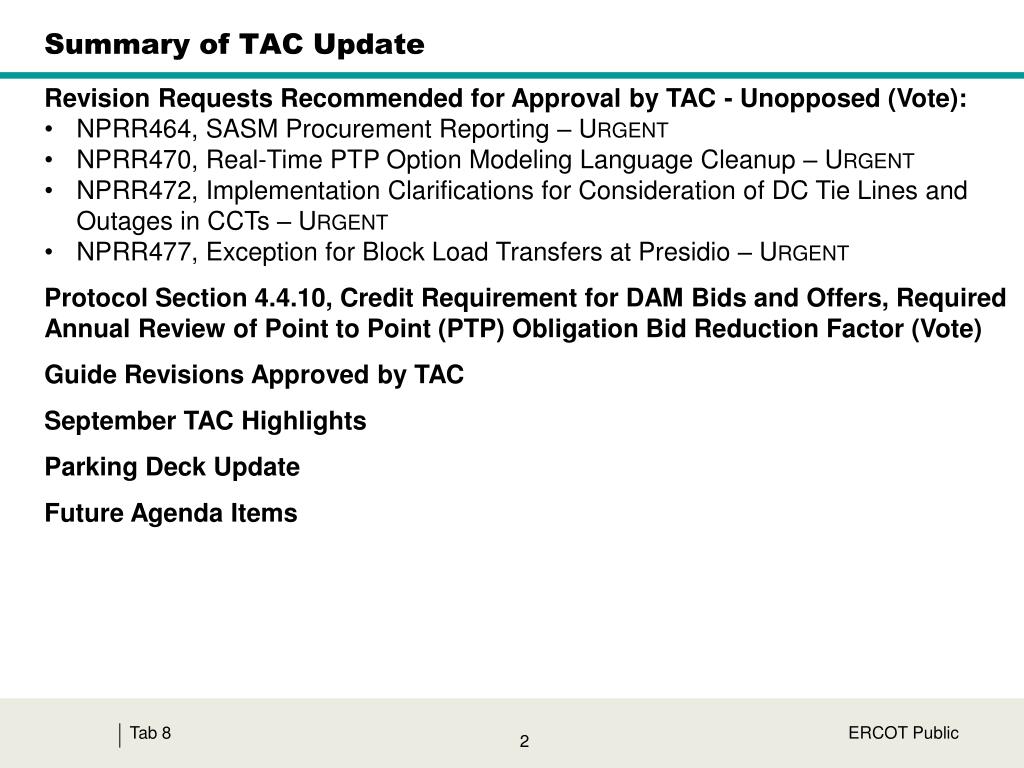 Summary of TAC Update

Revision Requests Recommended for Approval by TAC - Unopposed (Vote):
• NPRR464, SASM Procurement Reporting – URGENT
• NPRR470, Real-Time PTP Option Modeling Language Cleanup – URGENT
• NPRR472, Implementation Clarifications for Consideration of DC Tie Lines and Outages in CCTs – URGENT
• NPRR477, Exception for Block Load Transfers at Presidio – URGENT

Protocol Section 4.4.10, Credit Requirement for DAM Bids and Offers, Required Annual Review of Point to Point (PTP) Obligation Bid Reduction Factor (Vote)

Guide Revisions Approved by TAC

September TAC Highlights

Parking Deck Update

Future Agenda Items

Tab 8

2

ERCOT Public